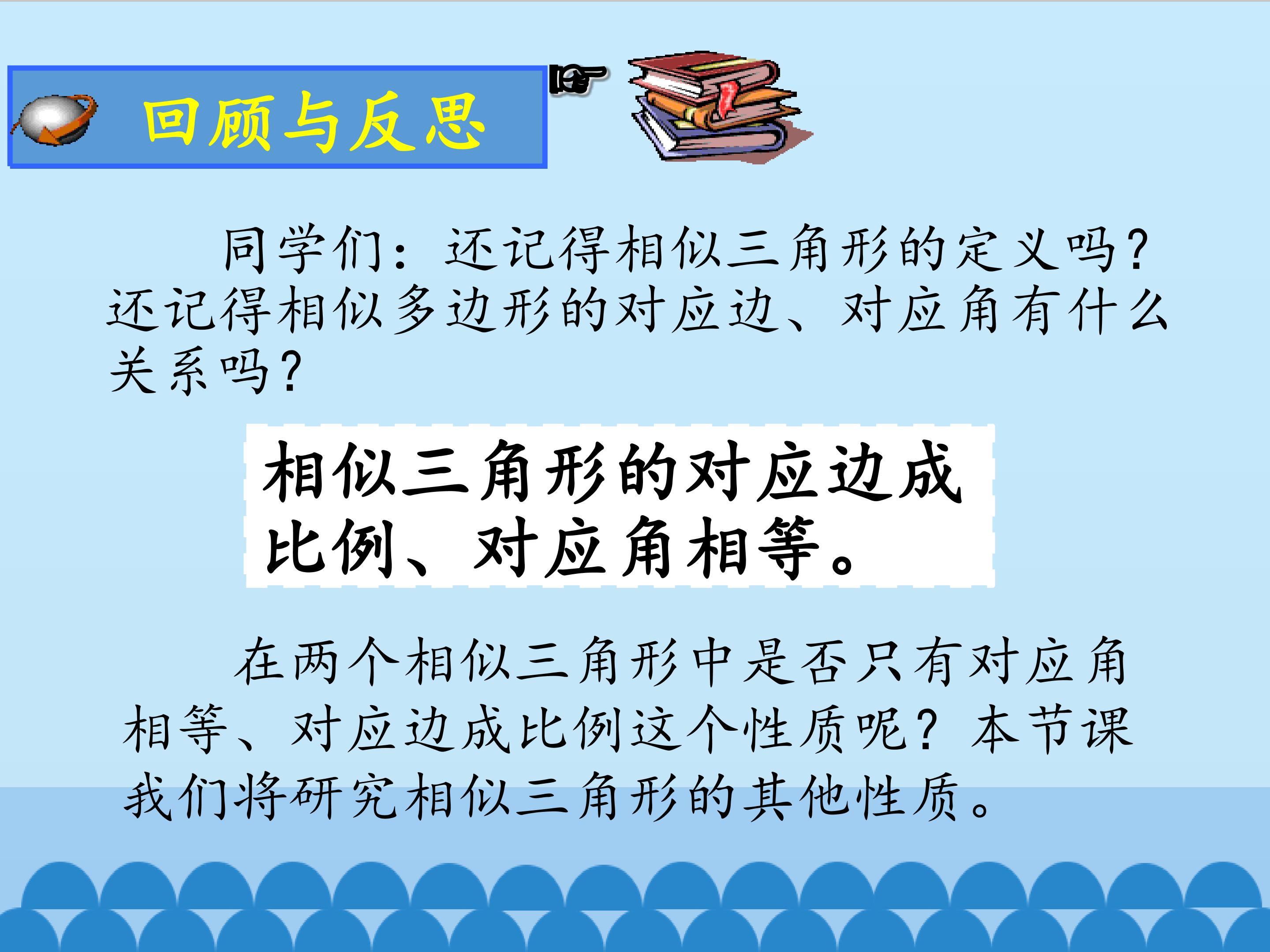 回顾与反思

同学们：还记得相似三角形的定义吗？还记得相似多边形的对应边、对应角有什么关系吗？

相似三角形的对应边成比例、对应角相等。

在两个相似三角形中是否只有对应角相等、对应边成比例这个性质呢？本节课我们将研究相似三角形的其他性质。